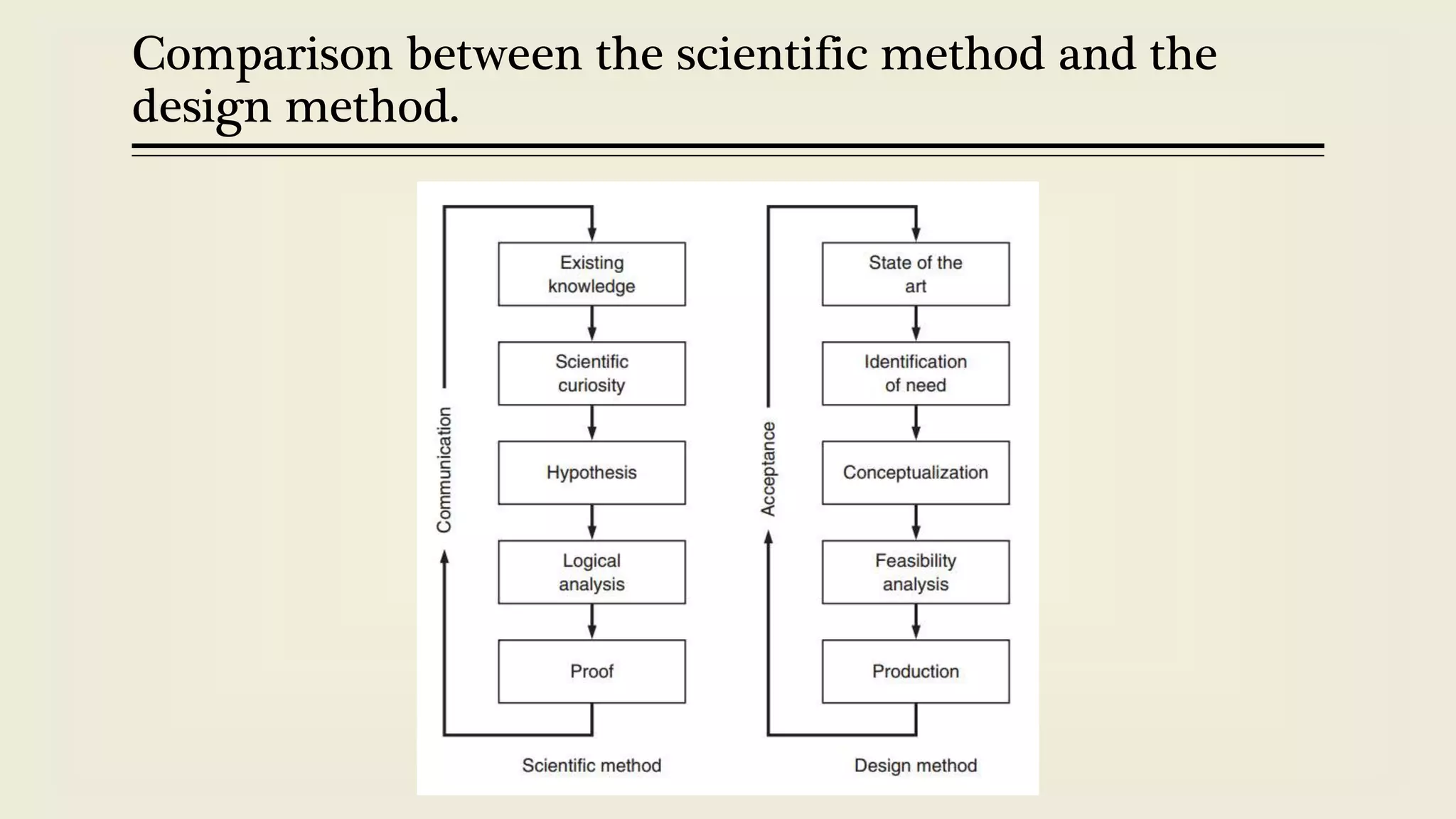 Comparison between the scientific method and the design method.

Communication

Existing knowledge

Scientific curiosity

Hypothesis

Logical analysis

Proof

Scientific method

Acceptance

State of the art

Identification of need

Conceptualization

Feasibility analysis

Production

Design method